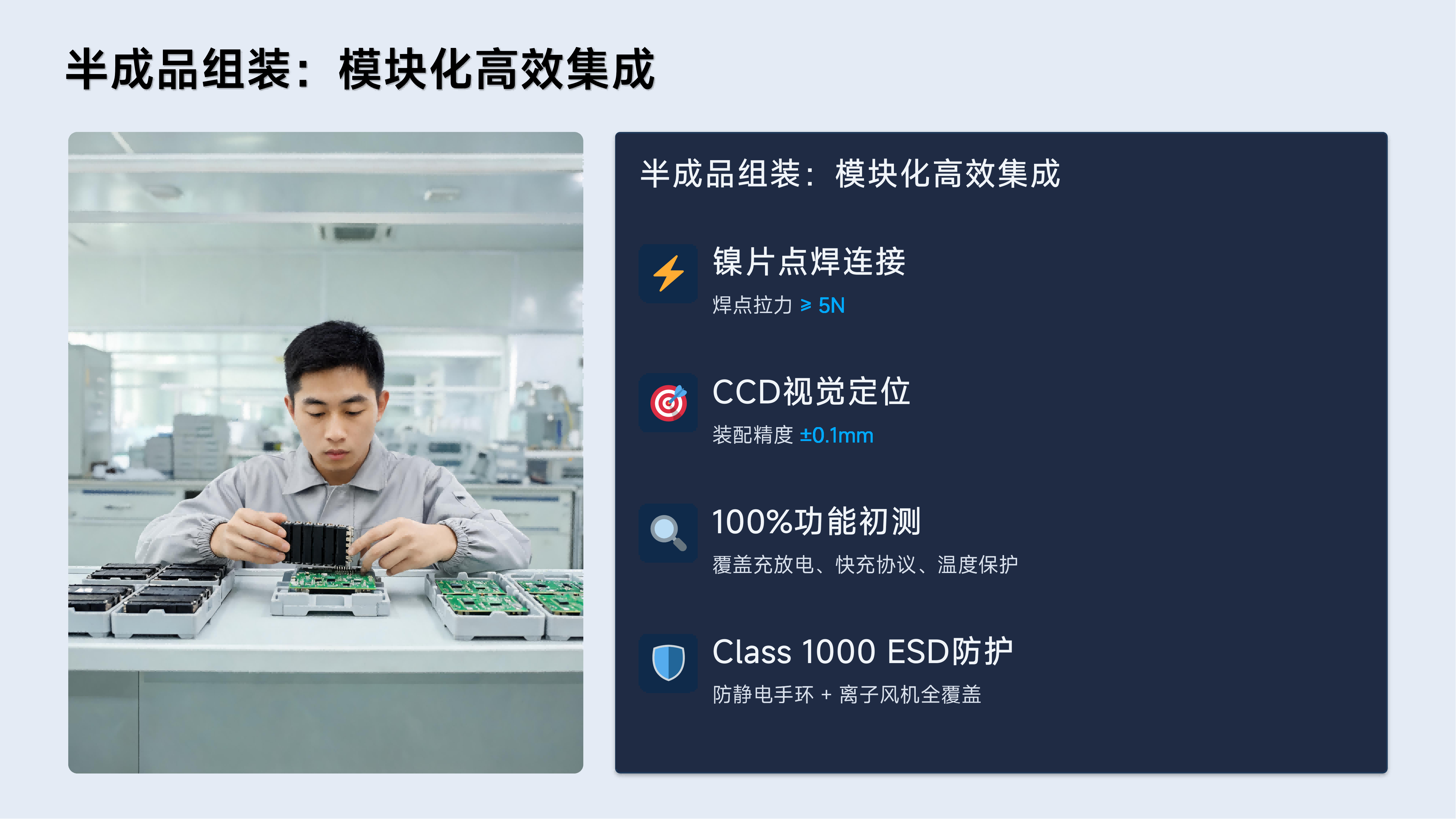 半成品组装：模块化高效集成

半成品组装：模块化高效集成

镍片点焊连接

焊点拉力 ≥ 5N

CCD视觉定位

装配精度 ±0.1mm

100%功能初测

覆盖充放电、快充协议、温度保护

Class 1000 ESD防护

防静电手环 + 离子风机全覆盖